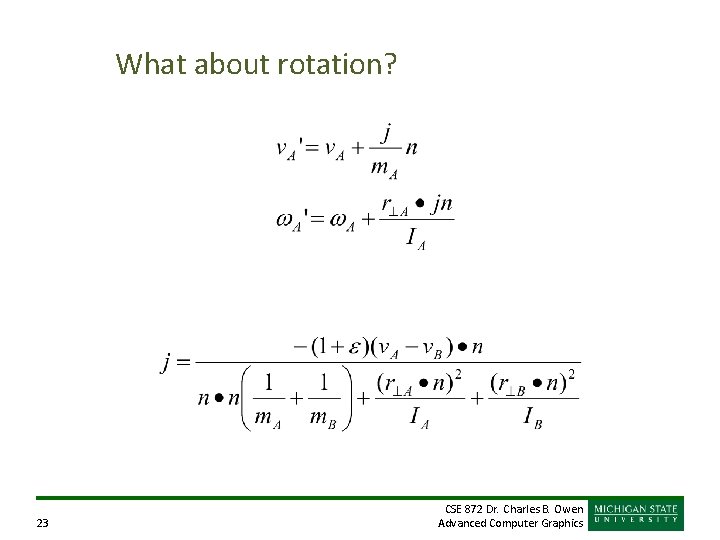 What about rotation?

$v_A' = v_A + \frac{j}{m_A} n$

$\omega_A' = \omega_A + \frac{r_{\perp A} \bullet jn}{I_A}$

$j = \frac{-(1+\varepsilon)(v_A - v_B) \bullet n}{n \bullet n\left(\frac{1}{m_A} + \frac{1}{m_B}\right) + \frac{(r_{\perp A} \bullet n)^2}{I_A} + \frac{(r_{\perp B} \bullet n)^2}{I_B}}$

23

CSE 872 Dr. Charles B. Owen
Advanced Computer Graphics

MICHIGAN STATE
UNIVERSITY